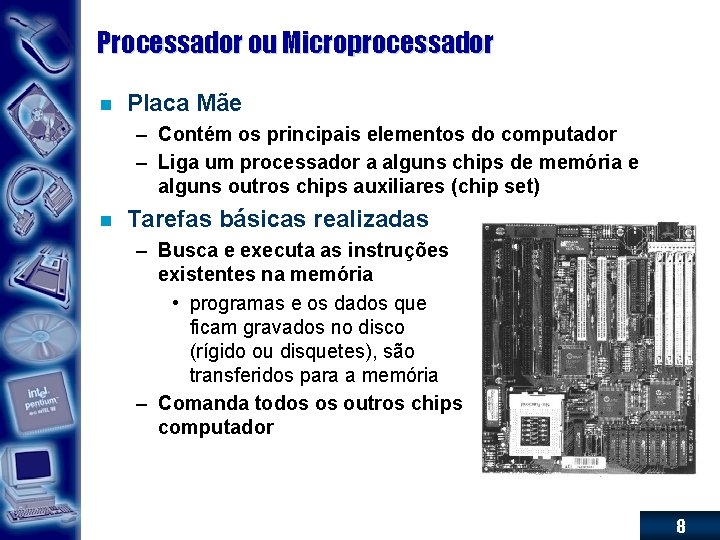 Processador ou Microprocessador

Placa Mãe

– Contém os principais elementos do computador

– Liga um processador a alguns chips de memória e alguns outros chips auxiliares (chip set)

Tarefas básicas realizadas

– Busca e executa as instruções existentes na memória

• programas e os dados que ficam gravados no disco (rígido ou disquetes), são transferidos para a memória

– Comanda todos os outros chips computador

intel pentium

8